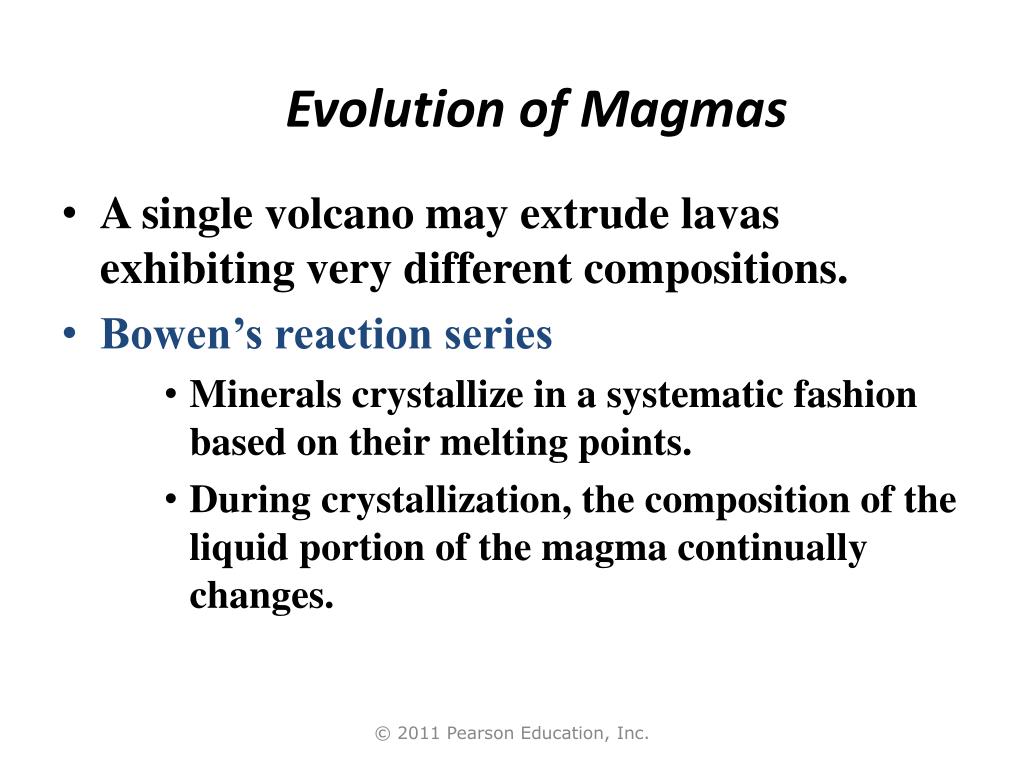 Evolution of Magmas

• A single volcano may extrude lavas exhibiting very different compositions.
• Bowen's reaction series
  • Minerals crystallize in a systematic fashion based on their melting points.
  • During crystallization, the composition of the liquid portion of the magma continually changes.

© 2011 Pearson Education, Inc.